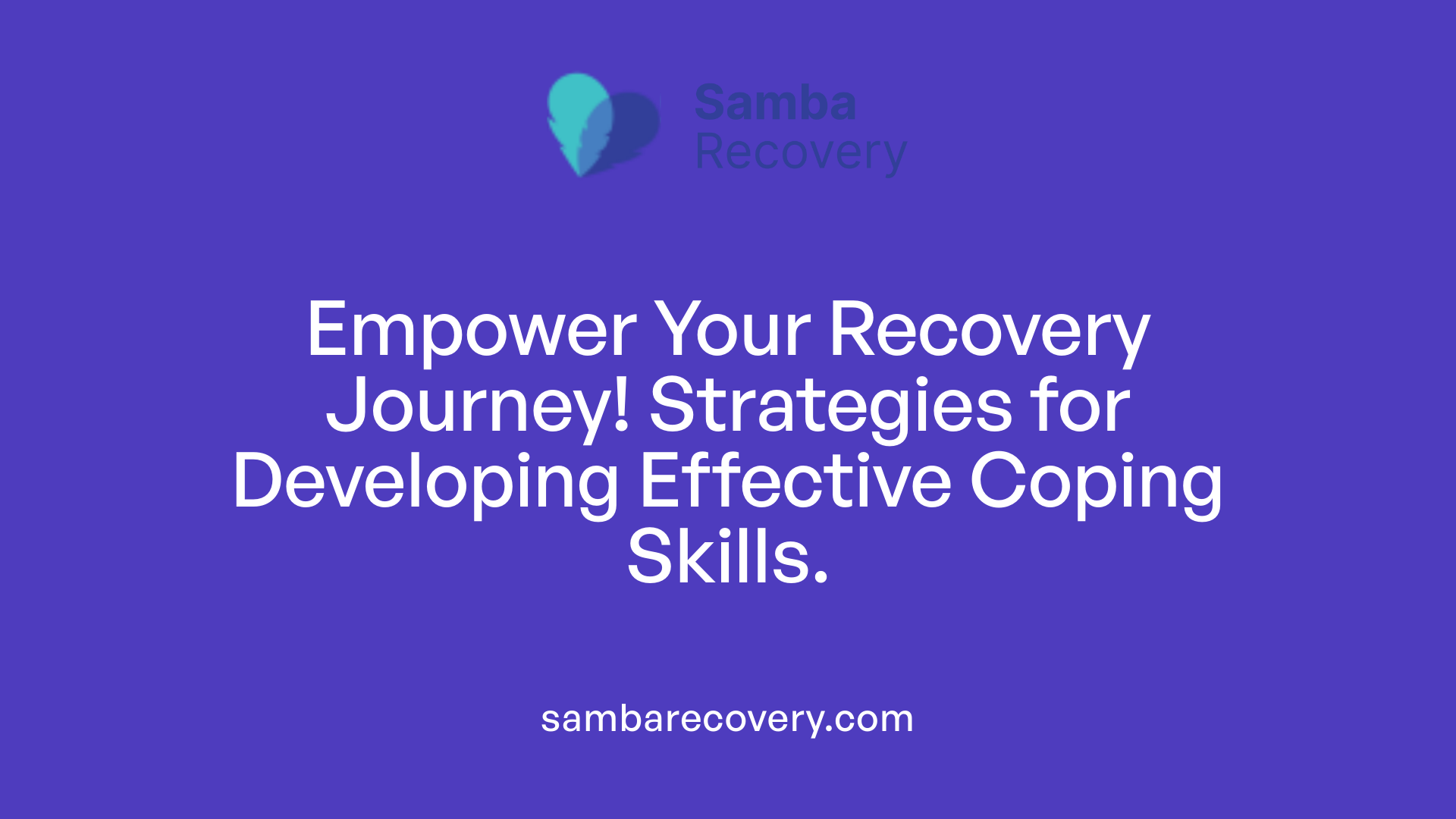 Samba
Recovery

Empower Your Recovery Journey! Strategies for Developing Effective Coping Skills.

sambarecovery.com